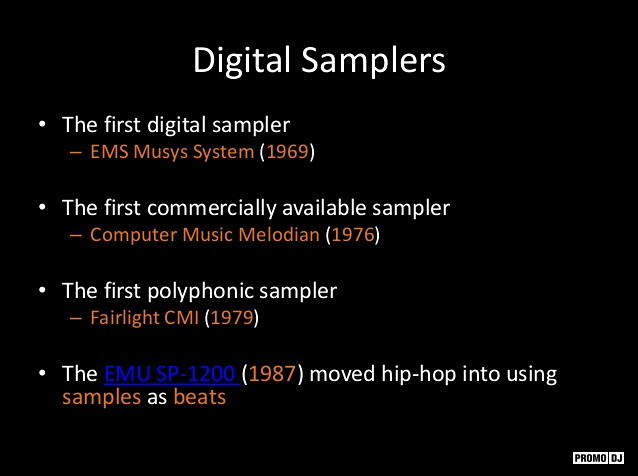 Digital Samplers

• The first digital sampler
– EMS Musys System (1969)

• The first commercially available sampler
– Computer Music Melodian (1976)

• The first polyphonic sampler
– Fairlight CMI (1979)

• The EMU SP-1200 (1987) moved hip-hop into using samples as beats

PROMO DJ